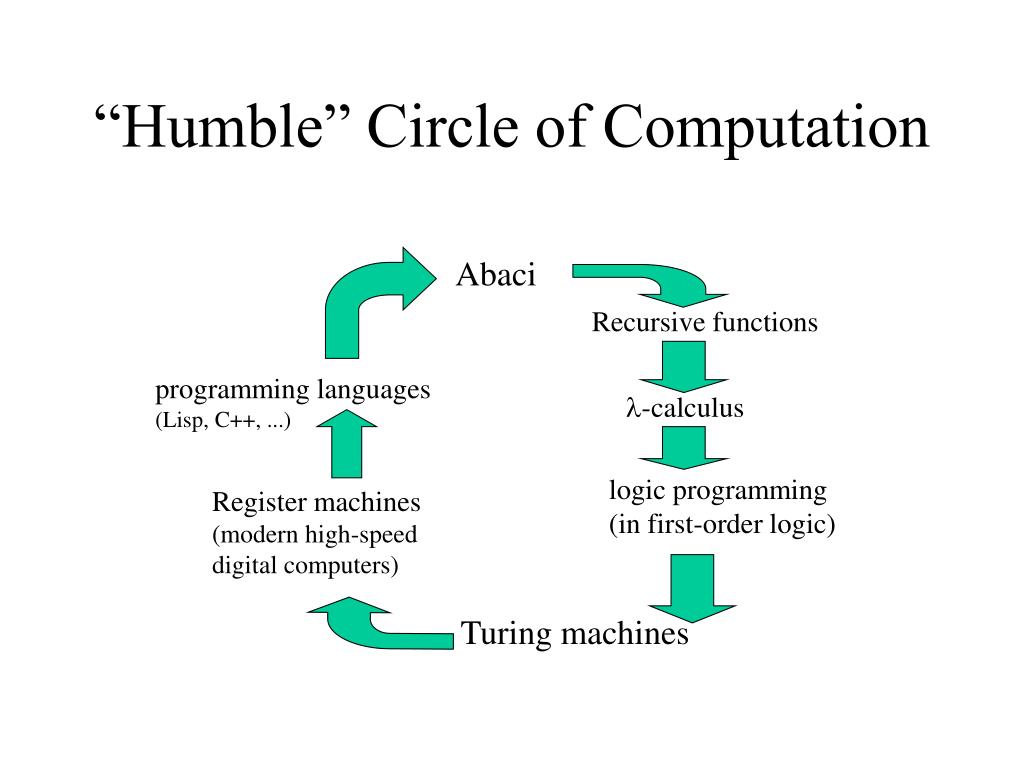 “Humble” Circle of Computation

Abaci

Recursive functions

$\lambda$-calculus

logic programming
(in first-order logic)

Turing machines

Register machines
(modern high-speed
digital computers)

programming languages
(Lisp, C++, ...)